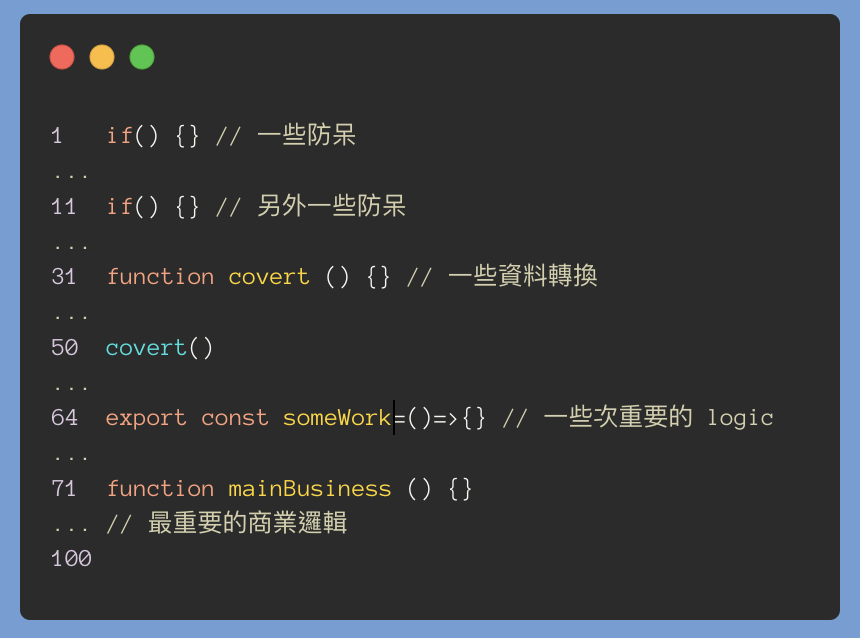 1 if() {} // 一些防呆
...
11 if() {} // 另外一些防呆
...
31 function covert () {} // 一些資料轉換
...
50 covert()
...
64 export const someWork=()=>{} // 一些次重要的 logic
...
71 function mainBusiness () {}
... // 最重要的商業邏輯
100